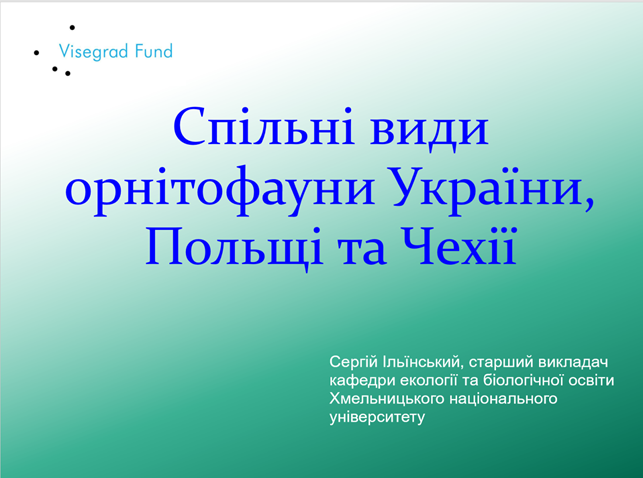 Visegrad Fund

Спільні види орнітофауни України, Польщі та Чехії

Сергій Ільїнський, старший викладач кафедри екології та біологічної освіти Хмельницького національного університету